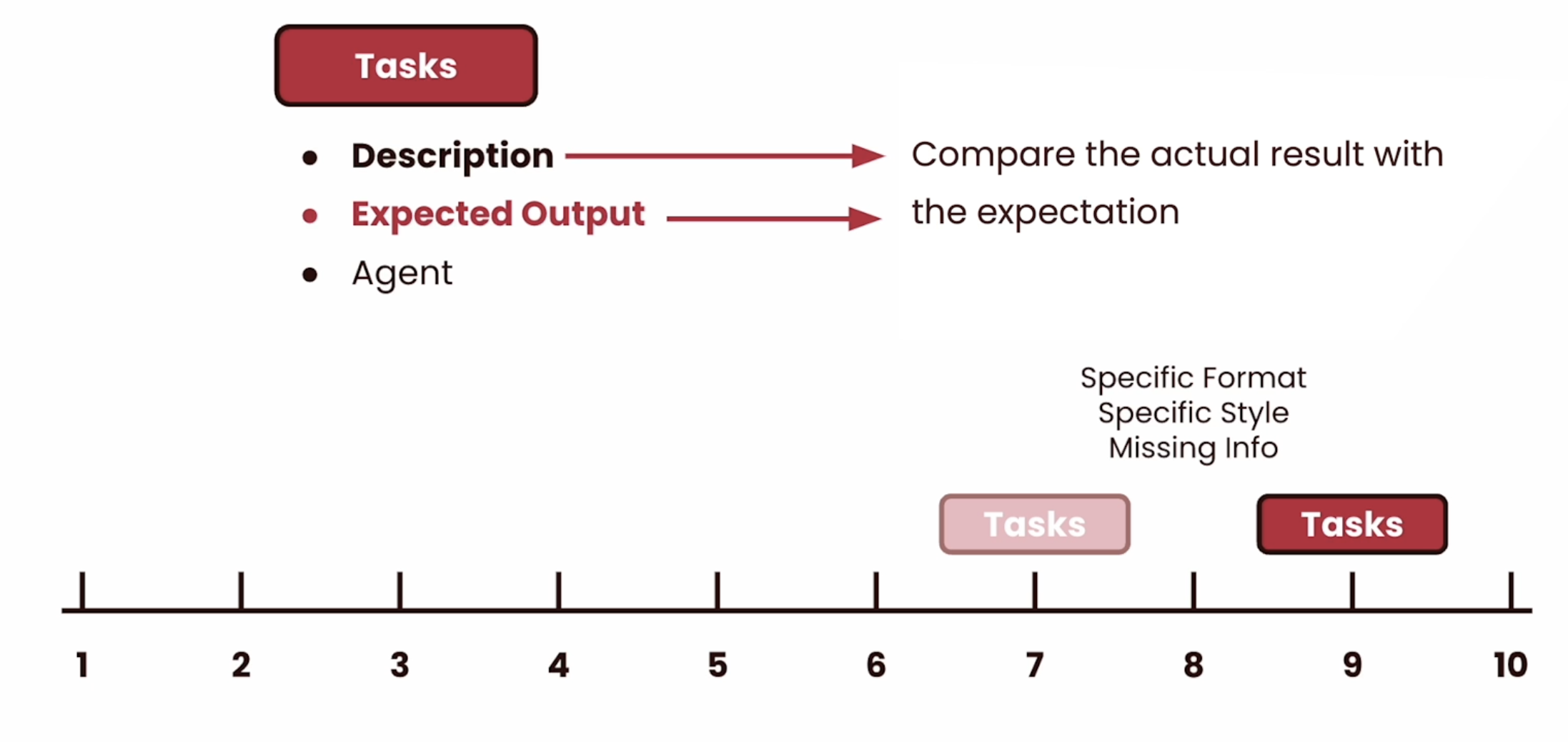 Tasks

- Description
- Expected Output
- Agent

Compare the actual result with the expectation

Specific Format
Specific Style
Missing Info

Tasks

Tasks

1 2 3 4 5 6 7 8 9 10